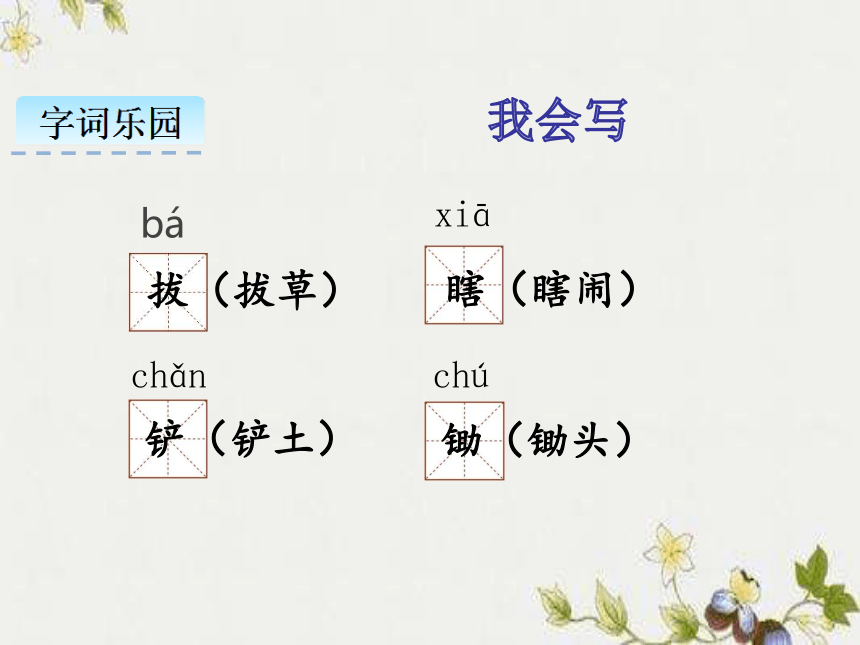 字词乐园

我会写

bá
拔（拔草）

xiā
瞎（瞎闹）

chǎn
铲（铲土）

chú
锄（锄头）